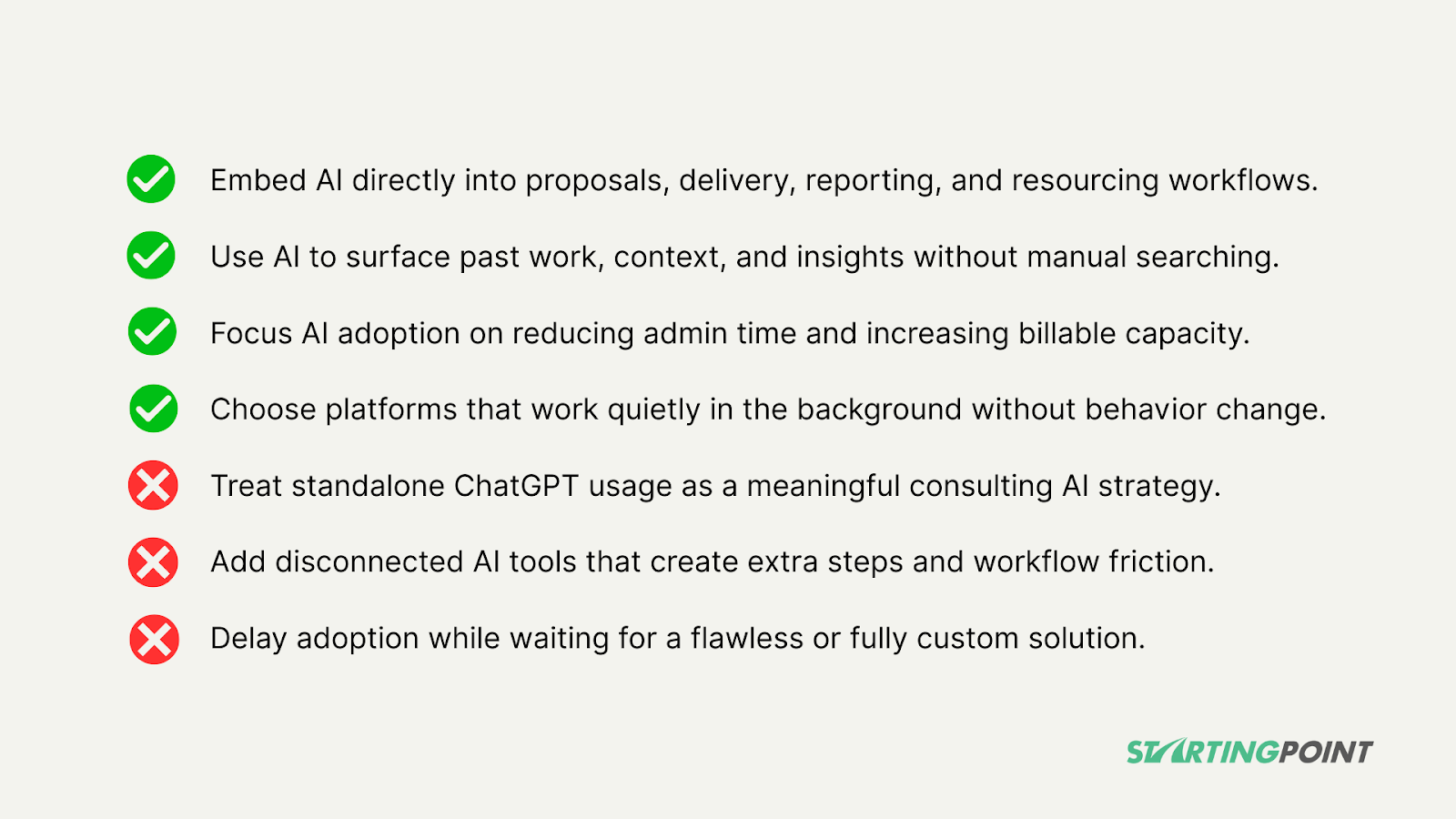 Embed AI directly into proposals, delivery, reporting, and resourcing workflows.

Use AI to surface past work, context, and insights without manual searching.

Focus AI adoption on reducing admin time and increasing billable capacity.

Choose platforms that work quietly in the background without behavior change.

Treat standalone ChatGPT usage as a meaningful consulting AI strategy.

Add disconnected AI tools that create extra steps and workflow friction.

Delay adoption while waiting for a flawless or fully custom solution.

STARTINGPOINT